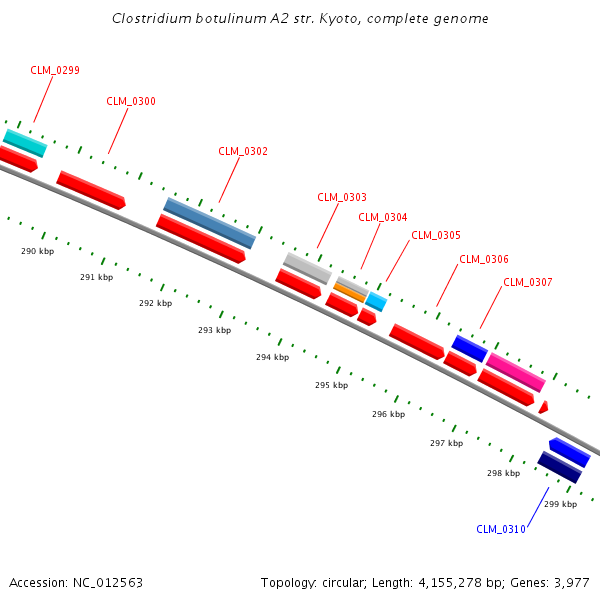 Clostridium botulinum A2 str. Kyoto, complete genome

CLM_0299

CLM_0300

CLM_0302

CLM_0303

CLM_0304

CLM_0305

CLM_0306

CLM_0307

290 kbp

291 kbp

292 kbp

293 kbp

294 kbp

295 kbp

296 kbp

297 kbp

298 kbp

299 kbp

CLM_0310

Accession: NC_012563

Topology: circular; Length: 4,155,278 bp; Genes: 3,977